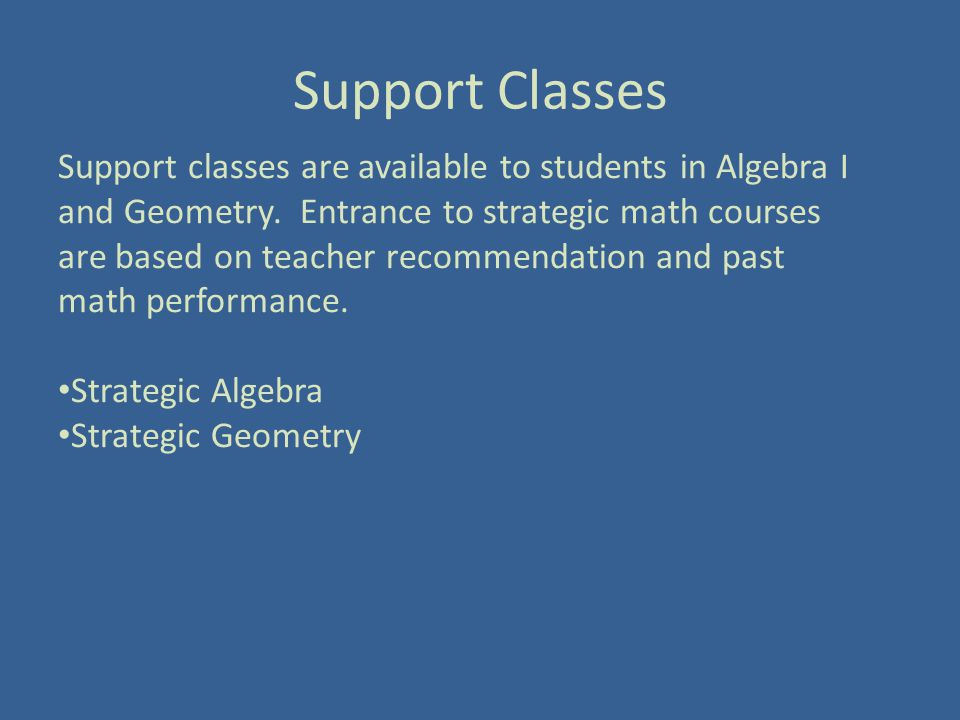 Support Classes

Support classes are available to students in Algebra I and Geometry.  Entrance to strategic math courses are based on teacher recommendation and past math performance.

•Strategic Algebra
•Strategic Geometry